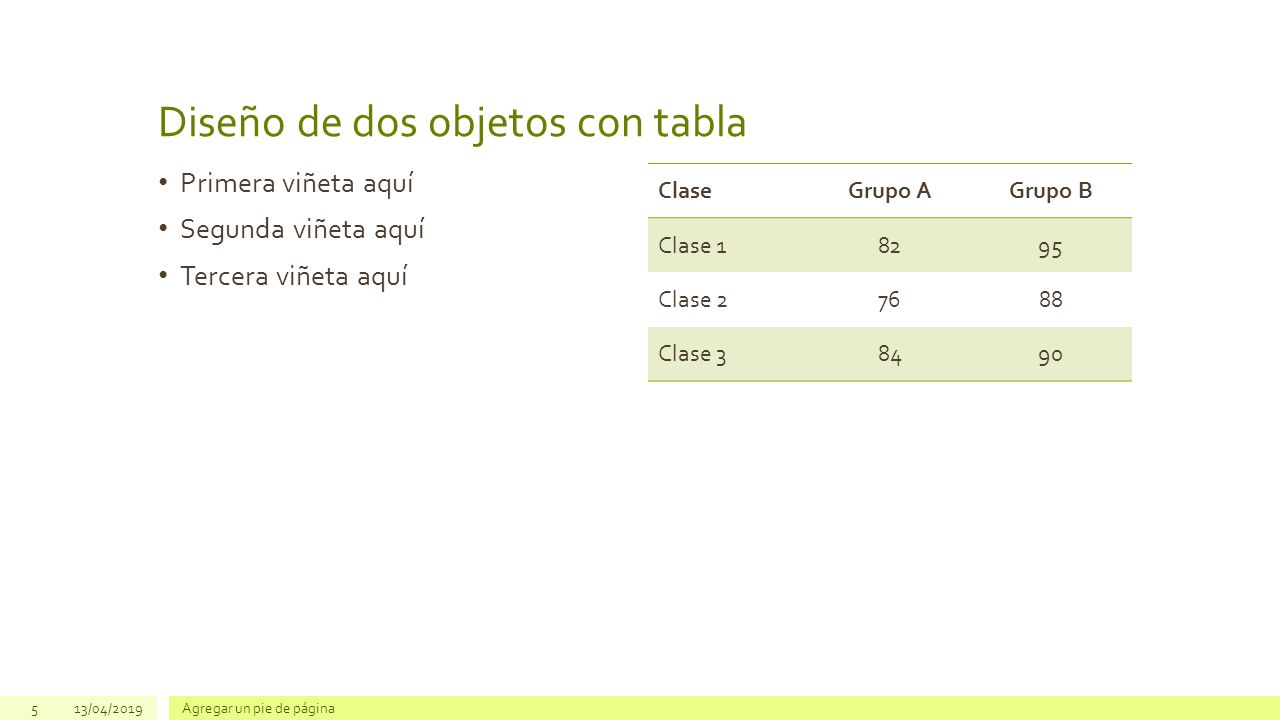 Diseño de dos objetos con tabla

• Primera viñeta aquí
• Segunda viñeta aquí
• Tercera viñeta aquí

| Clase | Grupo A | Grupo B |
|---|---|---|
| Clase 1 | 82 | 95 |
| Clase 2 | 76 | 88 |
| Clase 3 | 84 | 90 |

5 13/04/2019 Agregar un pie de página